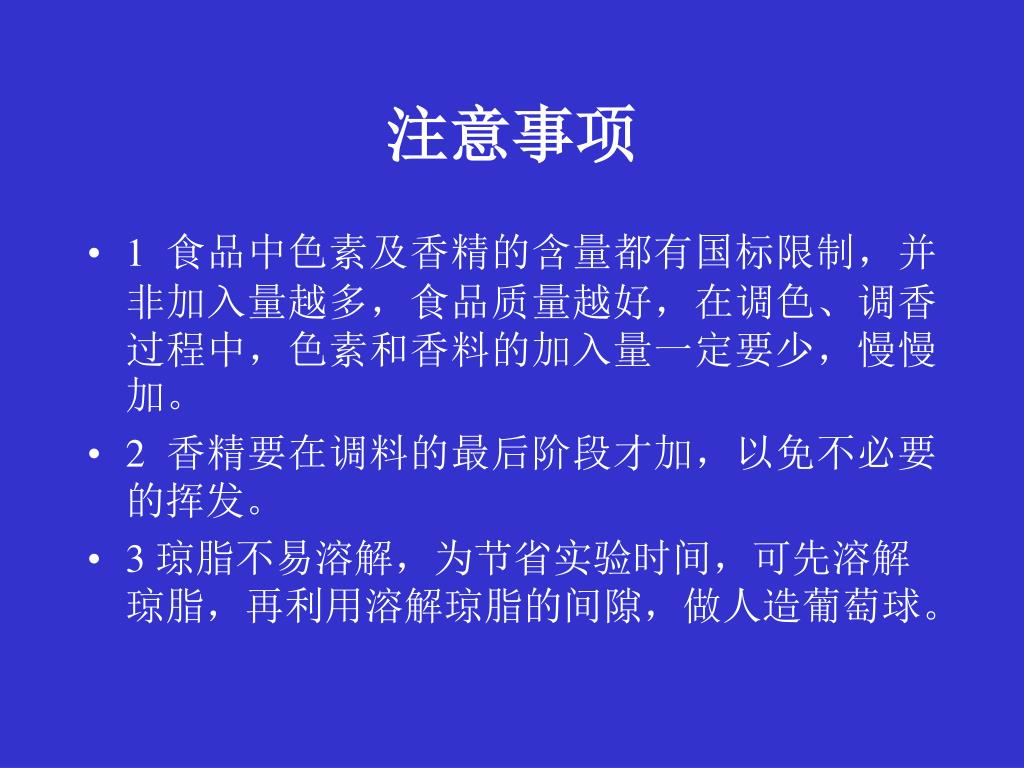 注意事项

• 1 食品中色素及香精的含量都有国标限制，并非加入量越多，食品质量越好，在调色、调香过程中，色素和香料的加入量一定要少，慢慢加。

• 2 香精要在调料的最后阶段才加，以免不必要的挥发。

• 3 琼脂不易溶解，为节省实验时间，可先溶解琼脂，再利用溶解琼脂的间隙，做人造葡萄球。